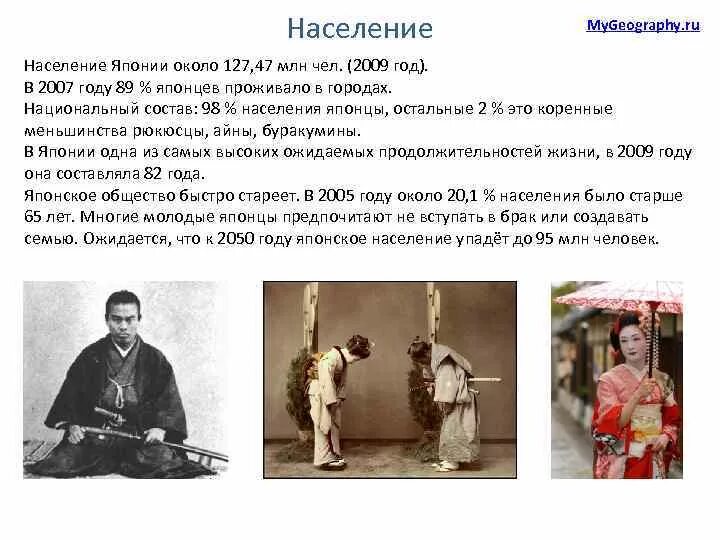 Население

MyGeography.ru

Население Японии около 127,47 млн чел. (2009 год).
В 2007 году 89 % японцев проживало в городах.
Национальный состав: 98 % населения японцы, остальные 2 % это коренные меньшинства рюкюсцы, айны, буракумины.
В Японии одна из самых высоких ожидаемых продолжительностей жизни, в 2009 году она составляла 82 года.
Японское общество быстро стареет. В 2005 году около 20,1 % населения было старше 65 лет. Многие молодые японцы предпочитают не вступать в брак или создавать семью. Ожидается, что к 2050 году японское население упадёт до 95 млн человек.